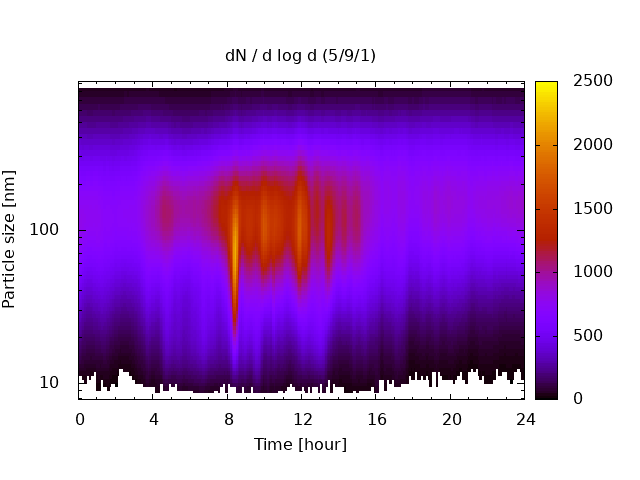 dN / d log d (5/9/1)

Particle size [nm]

100

10

0
4
8
12
16
20
24

Time [hour]

2500
2000
1500
1000
500
0